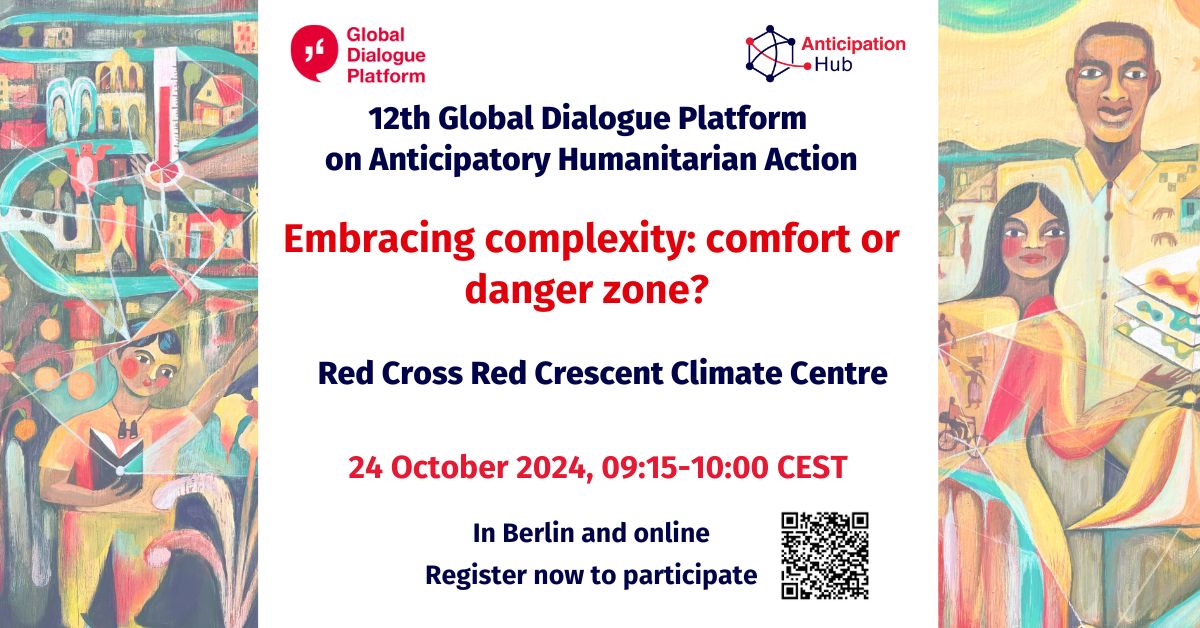 Global Dialogue Platform

Anticipation Hub

12th Global Dialogue Platform on Anticipatory Humanitarian Action

Embracing complexity: comfort or danger zone?

Red Cross Red Crescent Climate Centre

24 October 2024, 09:15-10:00 CEST

In Berlin and online
Register now to participate